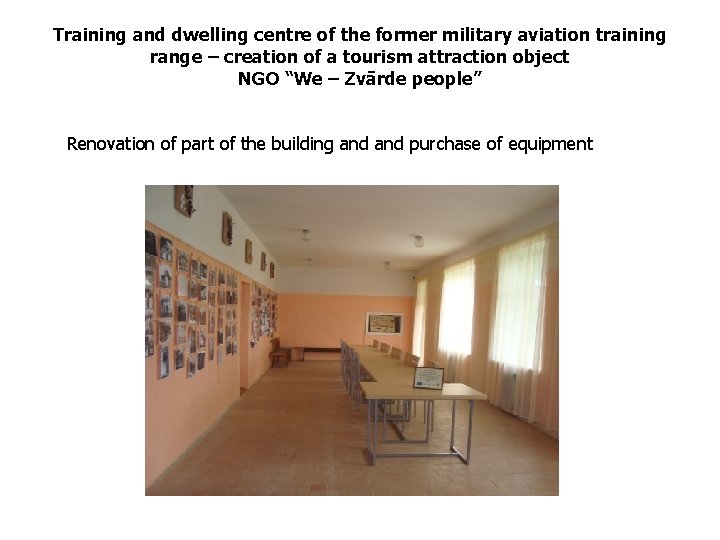 Training and dwelling centre of the former military aviation training range – creation of a tourism attraction object
NGO "We – Zvārde people"

Renovation of part of the building and and purchase of equipment